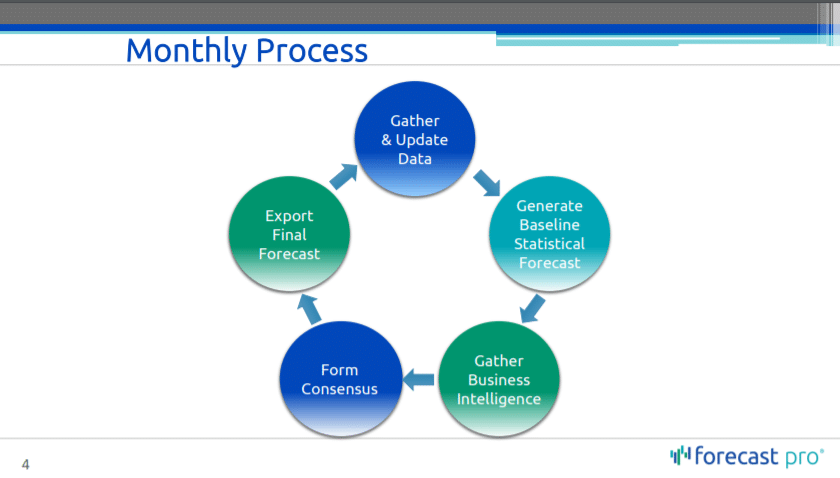 Monthly Process

Gather & Update Data

Generate Baseline Statistical Forecast

Gather Business Intelligence

Form Consensus

Export Final Forecast

4

forecast pro®